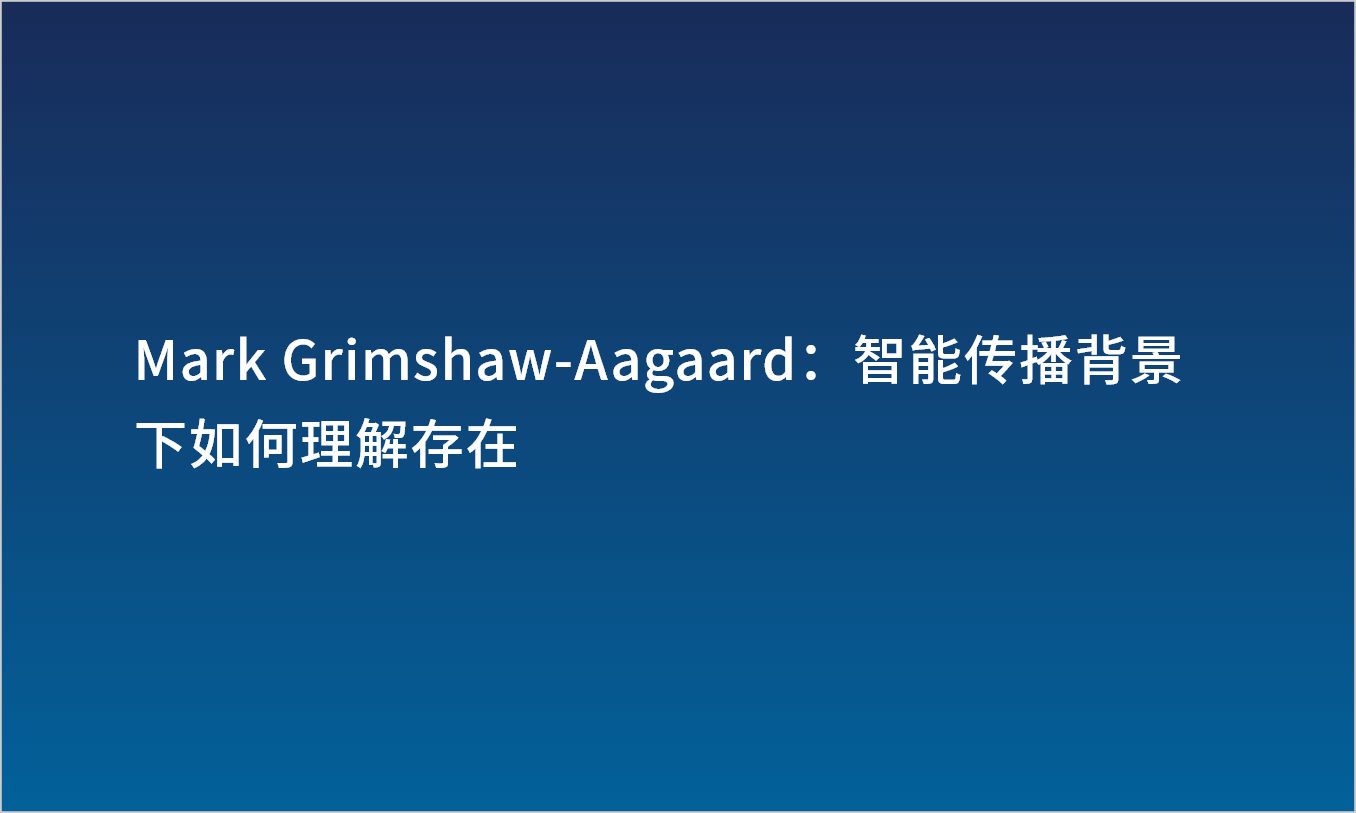 Mark Grimshaw-Aagaard：智能传播背景下如何理解存在